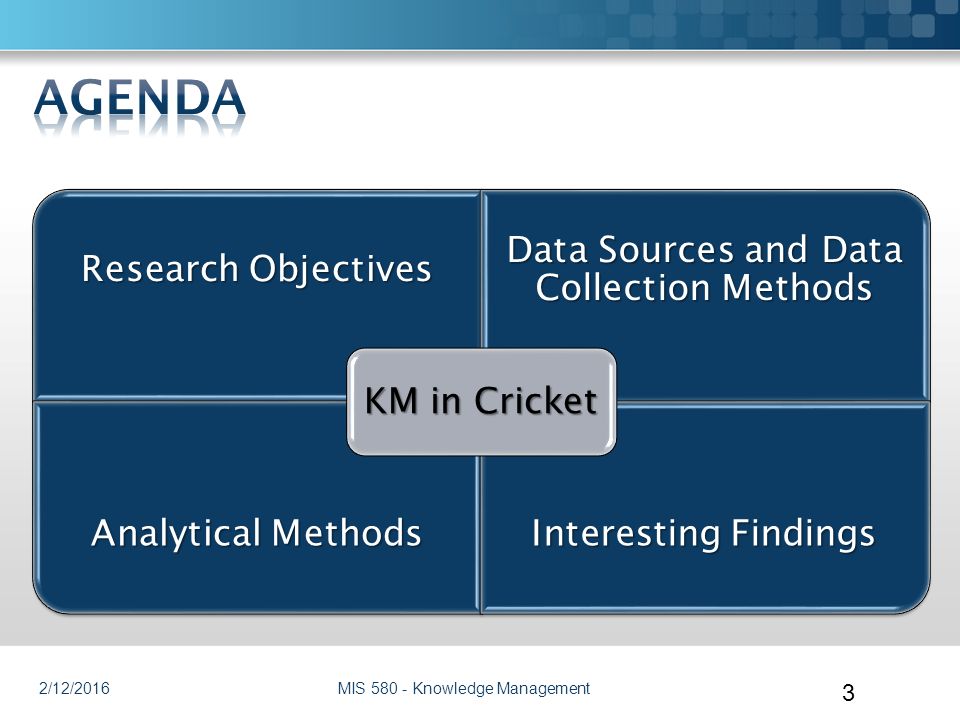 AGENDA

Research Objectives

Data Sources and Data Collection Methods

KM in Cricket

Analytical Methods

Interesting Findings

2/12/2016

MIS 580 - Knowledge Management

3